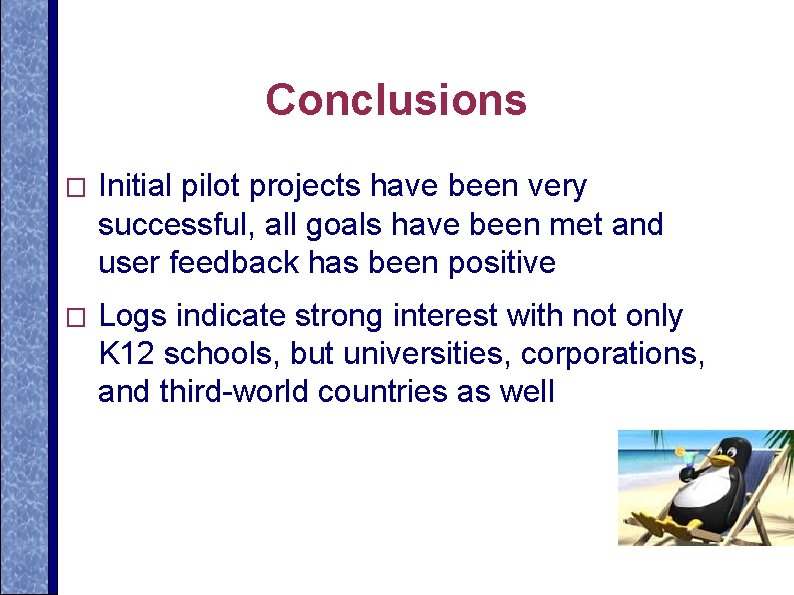 Conclusions

□ Initial pilot projects have been very successful, all goals have been met and user feedback has been positive

□ Logs indicate strong interest with not only K12 schools, but universities, corporations, and third-world countries as well